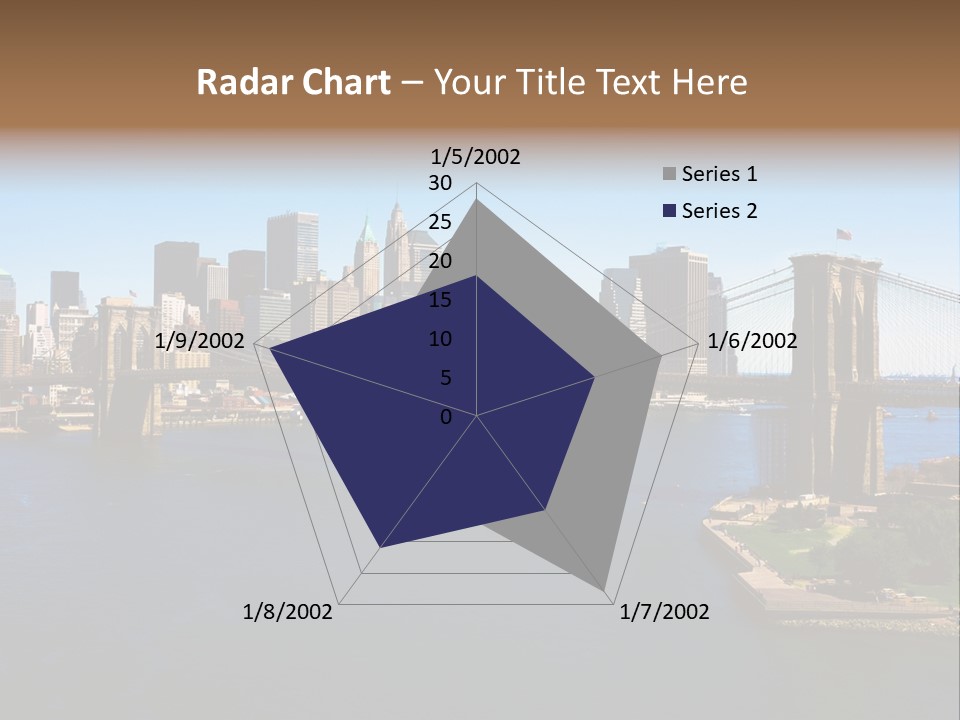 Radar Chart – Your Title Text Here

1/5/2002
30
25
20
15
10
5
0
1/6/2002
1/7/2002
1/8/2002
1/9/2002

Series 1
Series 2